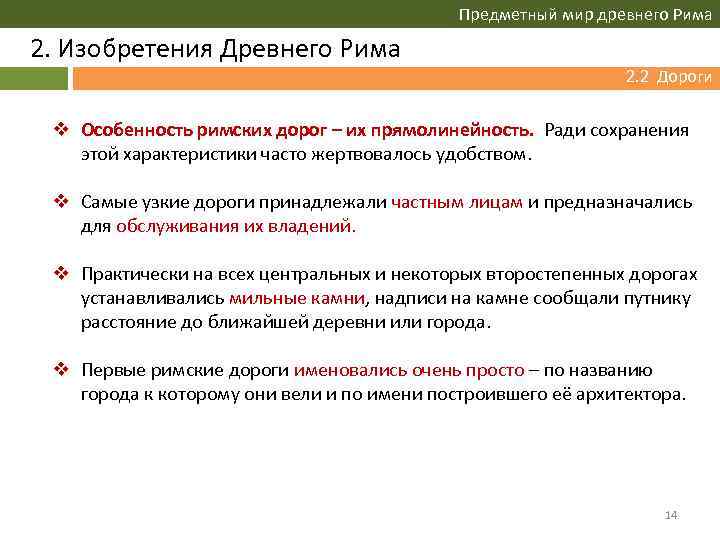 Предметный мир древнего Рима

2. Изобретения Древнего Рима

2.2 Дороги

❖ Особенность римских дорог – их прямолинейность. Ради сохранения этой характеристики часто жертвовалось удобством.

❖ Самые узкие дороги принадлежали частным лицам и предназначались для обслуживания их владений.

❖ Практически на всех центральных и некоторых второстепенных дорогах устанавливались мильные камни, надписи на камне сообщали путнику расстояние до ближайшей деревни или города.

❖ Первые римские дороги именовались очень просто – по названию города к которому они вели и по имени построившего её архитектора.

14